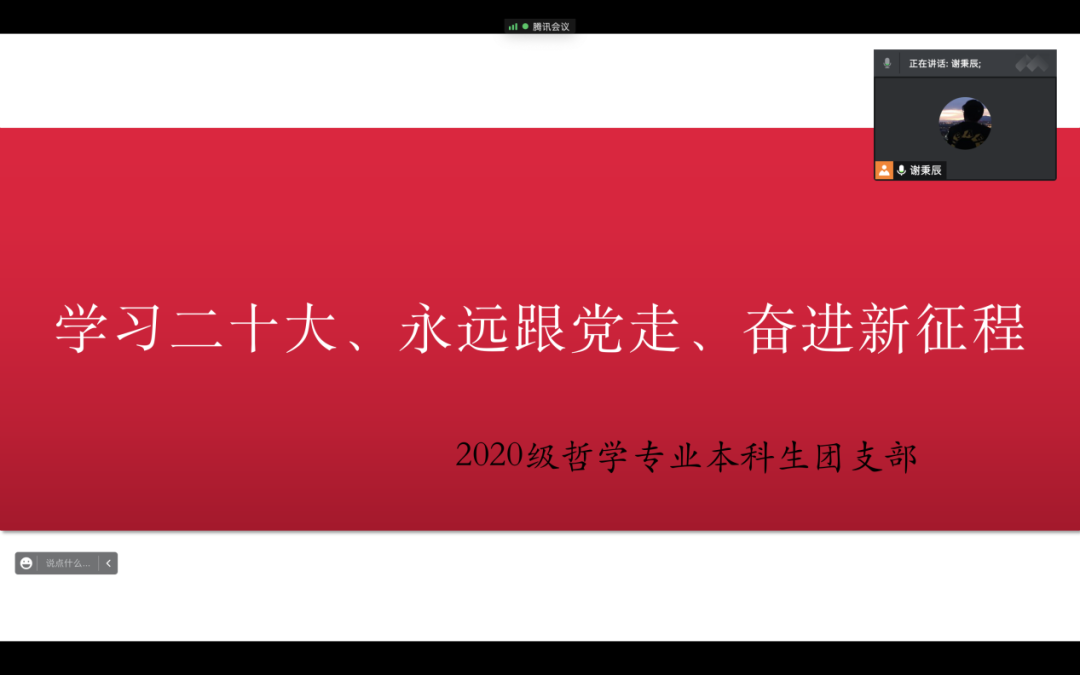 腾讯会议

正在讲话: 谢秉辰;

谢秉辰

学习二十大、永远跟党走、奋进新征程

2020级哲学专业本科生团支部

说点什么...